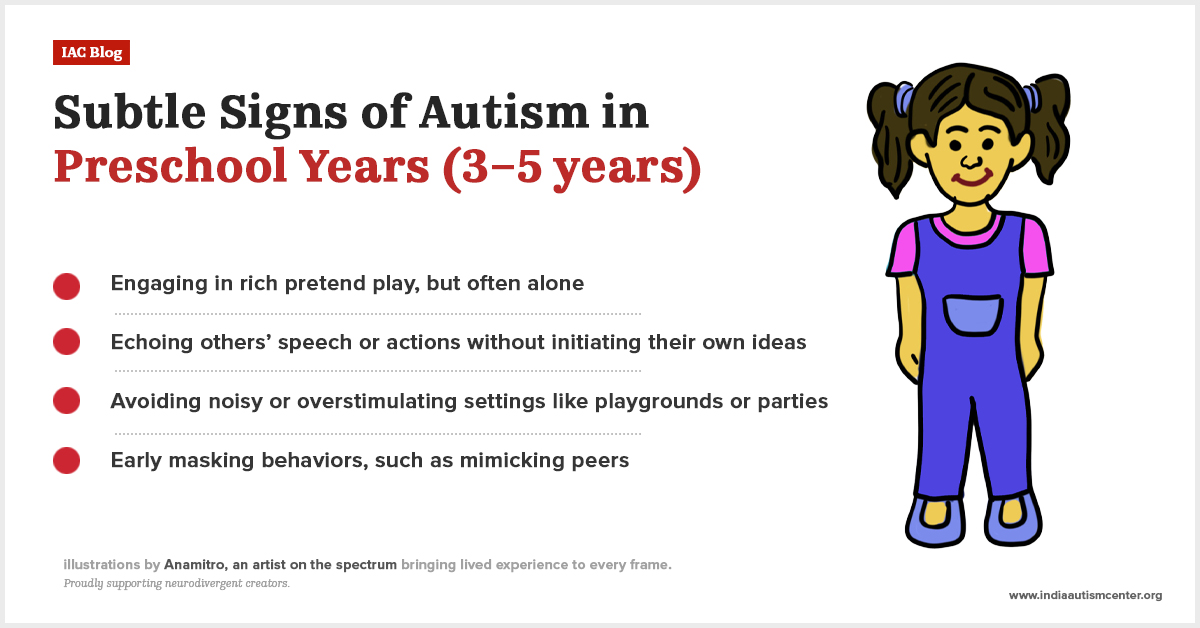 IAC Blog

Subtle Signs of Autism in Preschool Years (3–5 years)

Engaging in rich pretend play, but often alone

Echoing others' speech or actions without initiating their own ideas

Avoiding noisy or overstimulating settings like playgrounds or parties

Early masking behaviors, such as mimicking peers

illustrations by Anamitro, an artist on the spectrum bringing lived experience to every frame.
Proudly supporting neurodivergent creators.

www.indiaautismcenter.org